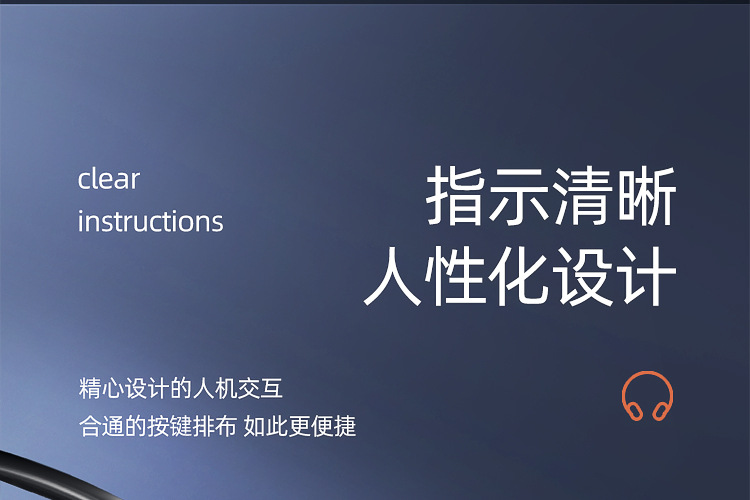 clear
instructions

指示清晰
人性化设计

精心设计的人机交互
合通的按键排布 如此更便捷